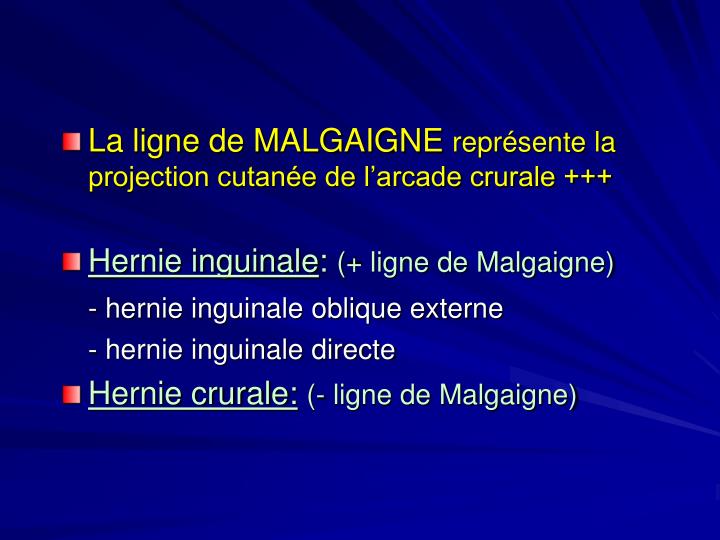 La ligne de MALGAIGNE représente la projection cutanée de l’arcade crurale +++

Hernie inguinale: (+ ligne de Malgaigne)

- hernie inguinale oblique externe

- hernie inguinale directe

Hernie crurale: (- ligne de Malgaigne)